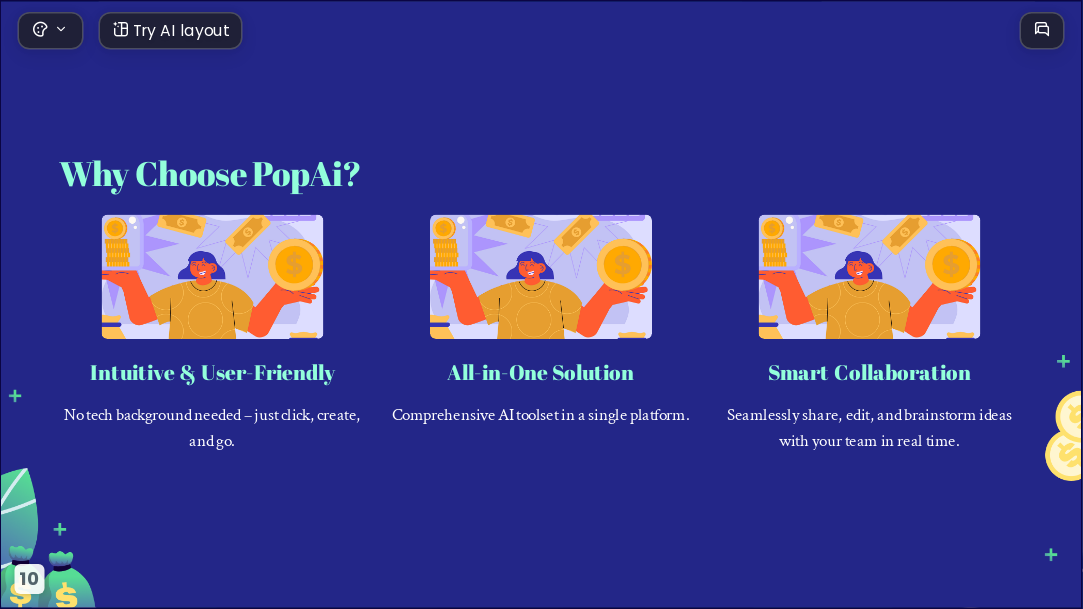 Try AI layout

Why Choose PopAi?

Intuitive & User-Friendly

No tech background needed – just click, create, and go.

All-in-One Solution

Comprehensive AI toolset in a single platform.

Smart Collaboration

Seamlessly share, edit, and brainstorm ideas with your team in real time.

10